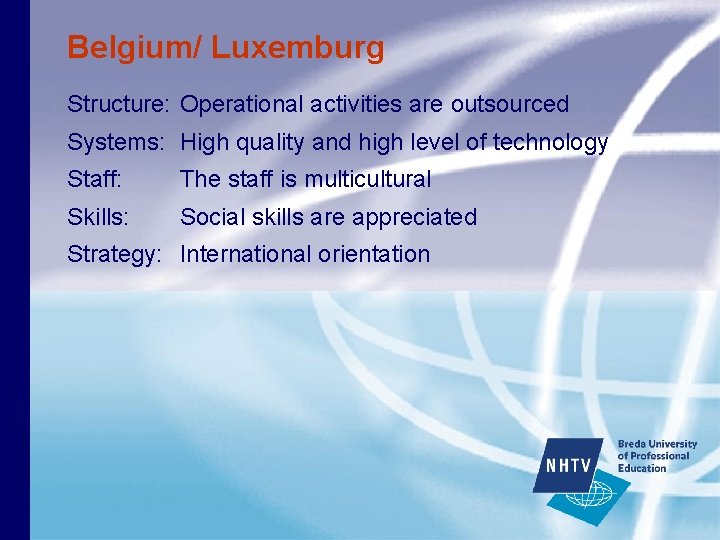 Belgium/ Luxemburg

Structure: Operational activities are outsourced
Systems: High quality and high level of technology
Staff: The staff is multicultural
Skills: Social skills are appreciated
Strategy: International orientation

NHTV
Breda University of Professional Education